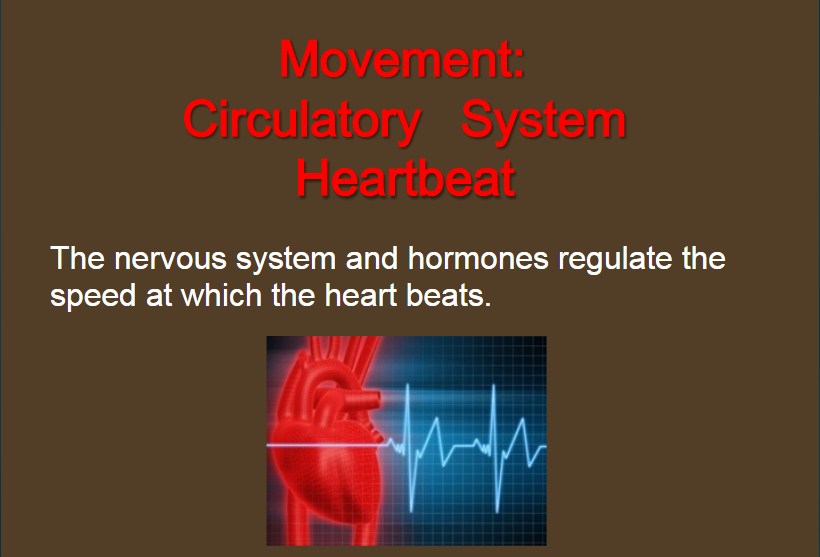 Movement:
Circulatory System
Heartbeat

The nervous system and hormones regulate the speed at which the heart beats.